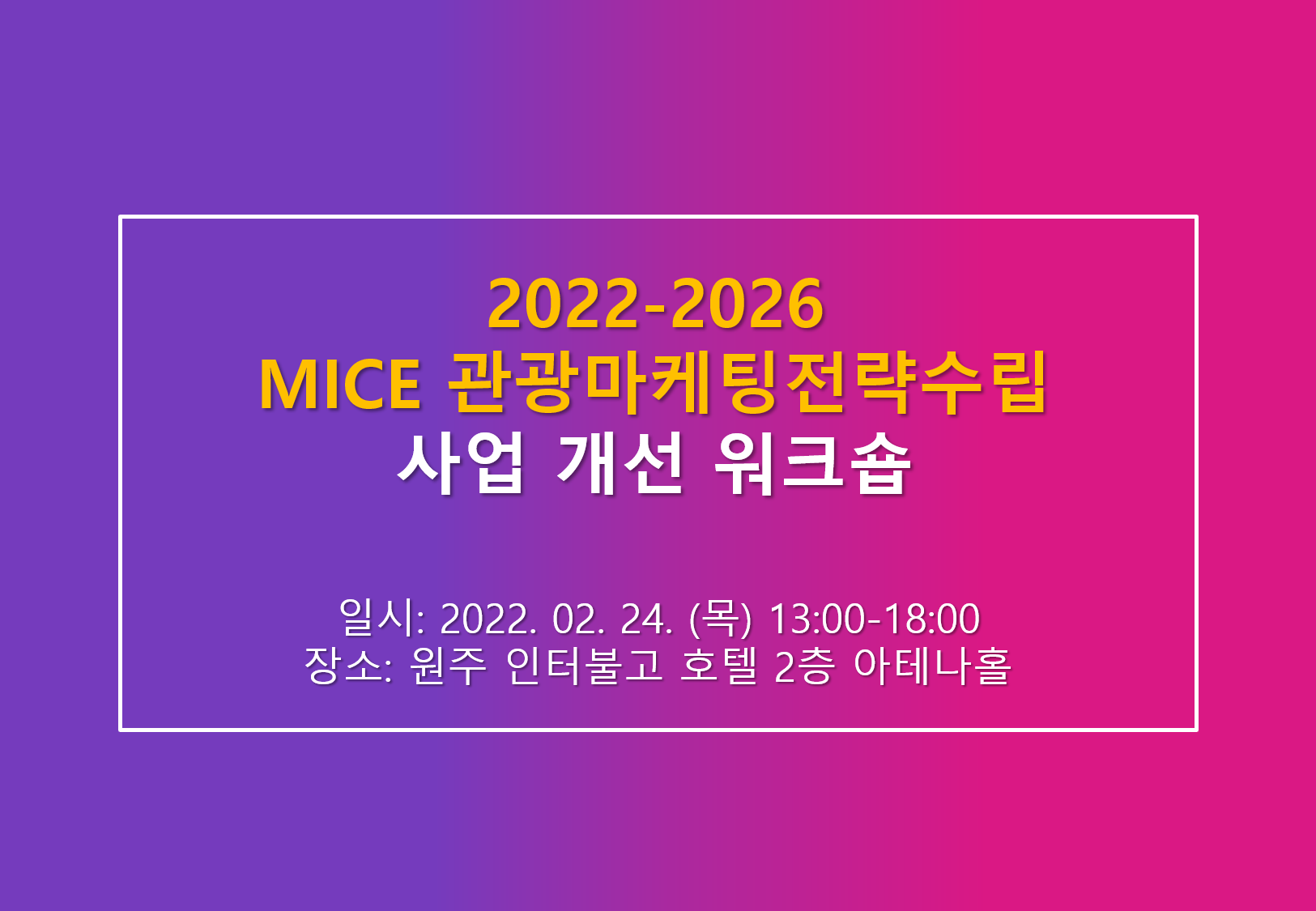 2022-2026
MICE 관광마케팅전략수립
사업 개선 워크숍

일시: 2022. 02. 24. (목) 13:00-18:00
장소: 원주 인터불고 호텔 2층 아테나홀